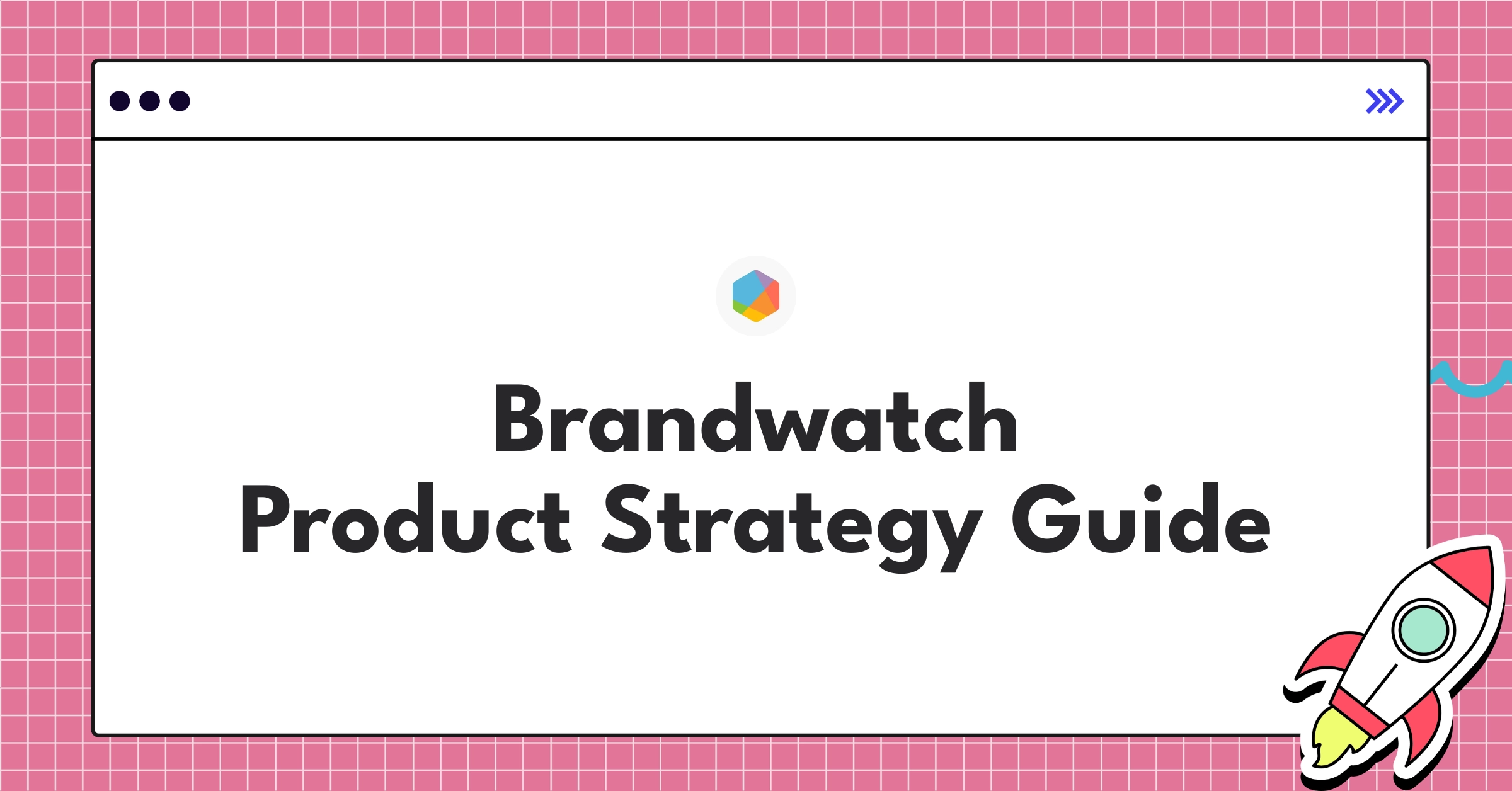 Brandwatch
Product Strategy Guide